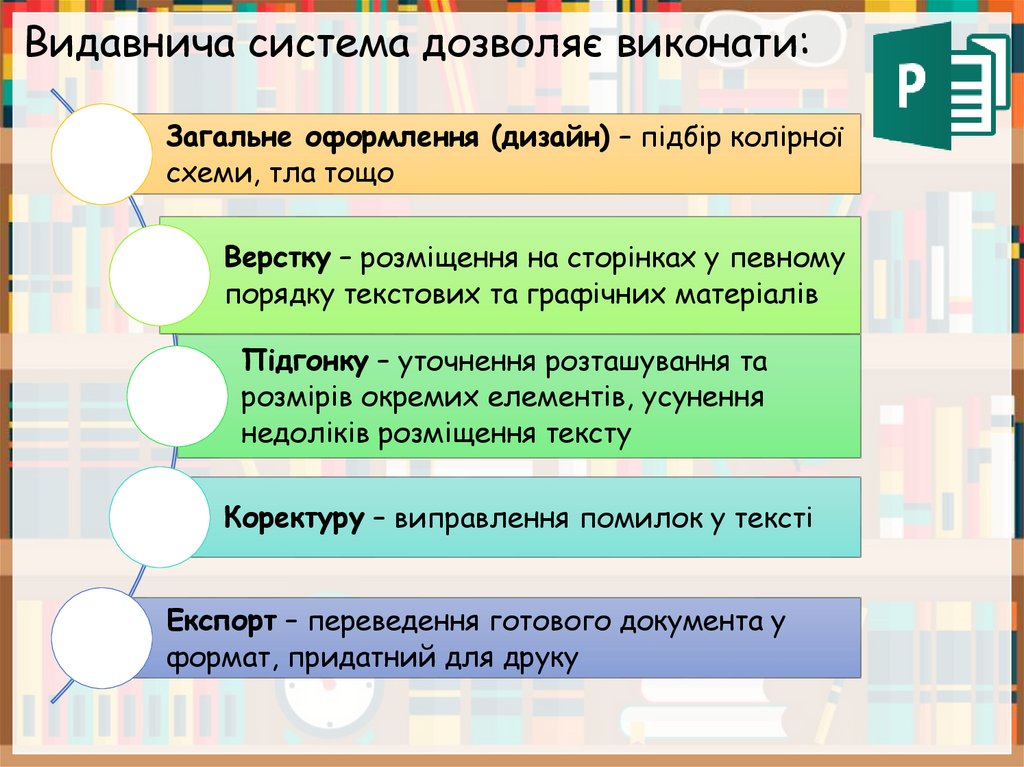 Видавнича система дозволяє виконати:

P

Загальне оформлення (дизайн) – підбір колірної схеми, тла тощо

Верстку – розміщення на сторінках у певному порядку текстових та графічних матеріалів

Підгонку – уточнення розташування та розмірів окремих елементів, усунення недоліків розміщення тексту

Коректуру – виправлення помилок у тексті

Експорт – переведення готового документа у формат, придатний для друку